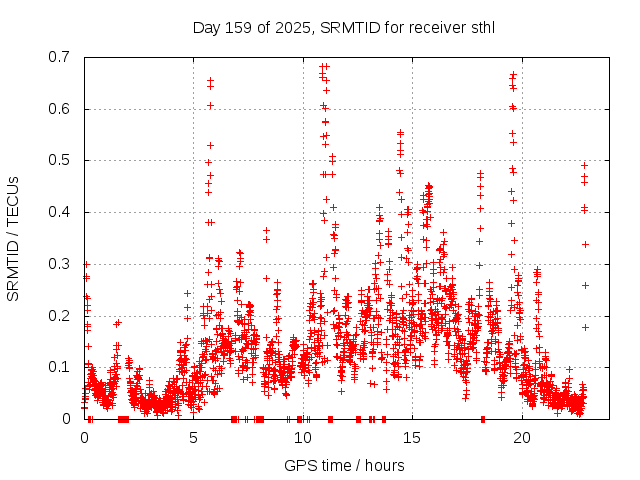 Day 159 of 2025, SRMTID for receiver sthl

SRMTID / TECUs

0.7
0.6
0.5
0.4
0.3
0.2
0.1
0

0
5
10
15
20

GPS time / hours